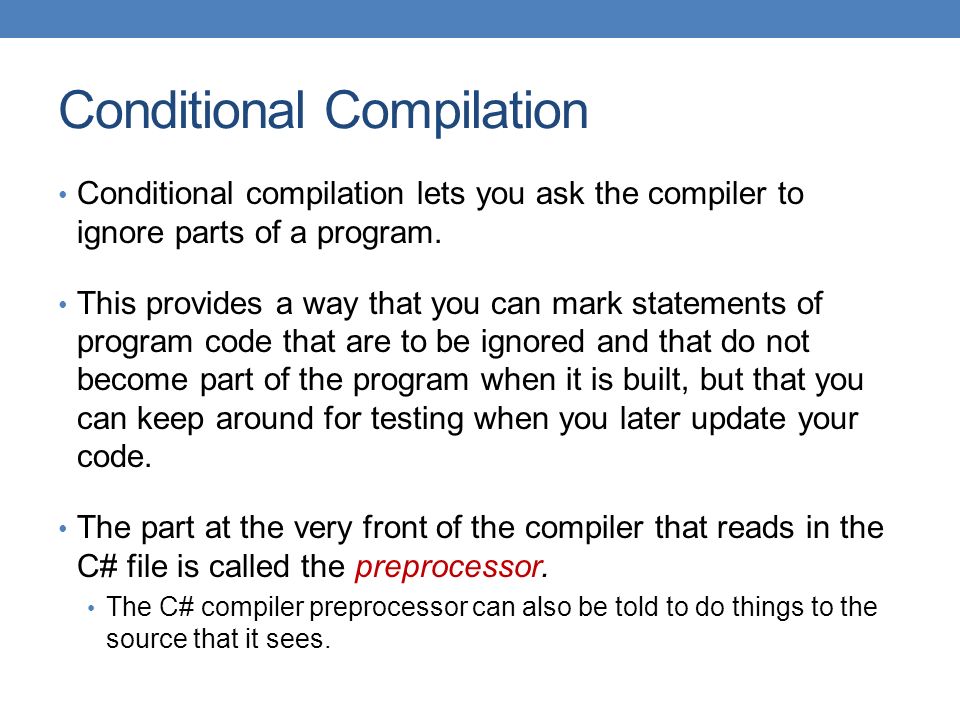 Conditional Compilation

• Conditional compilation lets you ask the compiler to ignore parts of a program.

• This provides a way that you can mark statements of program code that are to be ignored and that do not become part of the program when it is built, but that you can keep around for testing when you later update your code.

• The part at the very front of the compiler that reads in the C# file is called the preprocessor.
  • The C# compiler preprocessor can also be told to do things to the source that it sees.